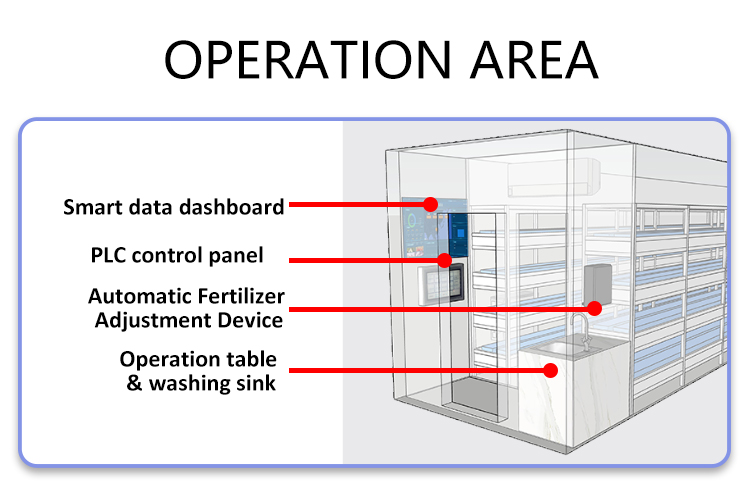 OPERATION AREA

Smart data dashboard

PLC control panel

Automatic Fertilizer Adjustment Device

Operation table & washing sink